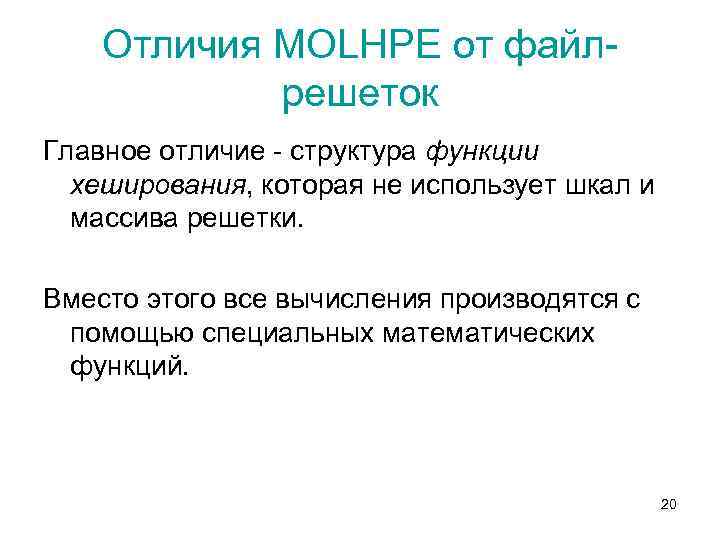 Отличия MOLHPE от файл-решеток

Главное отличие - структура функции хеширования, которая не использует шкал и массива решетки.

Вместо этого все вычисления производятся с помощью специальных математических функций.

20